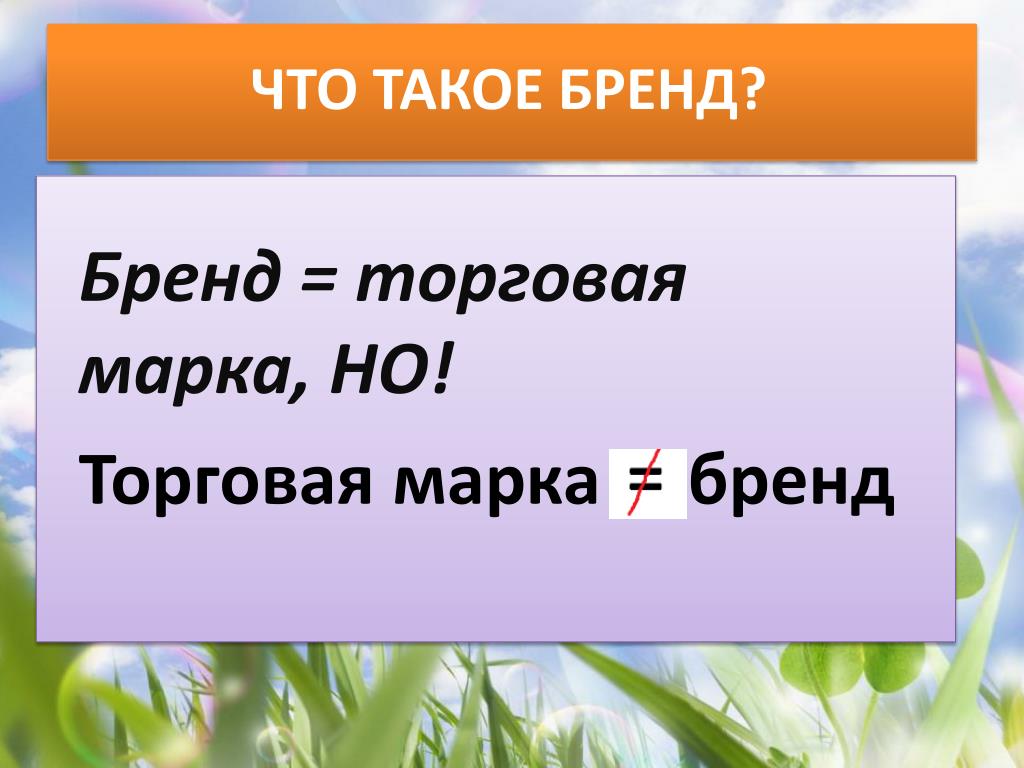 ЧТО ТАКОЕ БРЕНД?

Бренд = торговая марка, НО!

Торговая марка $\neq$ бренд